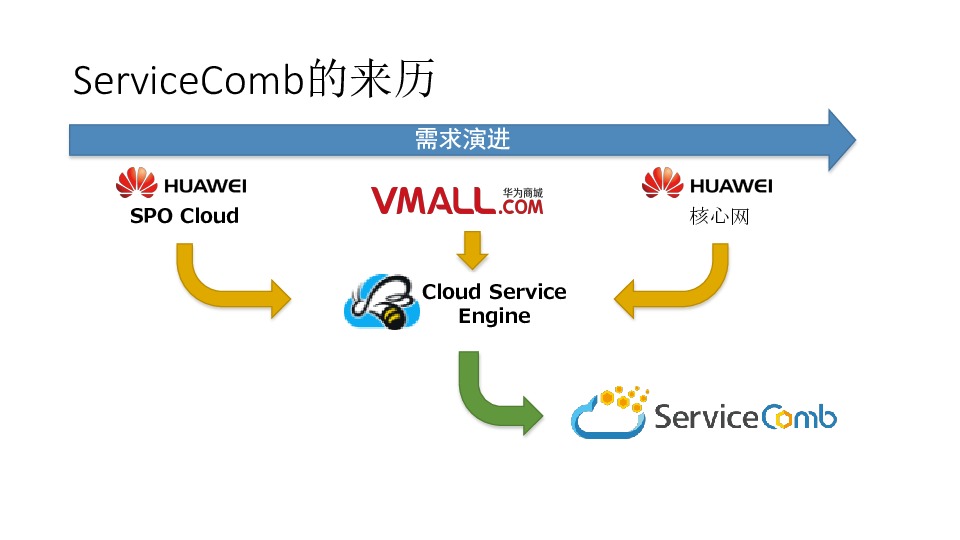 ServiceComb的来历

需求演进

HUAWEI
SPO Cloud

VMALL.COM 华为商城

HUAWEI
核心网

Cloud Service Engine

ServiceComb